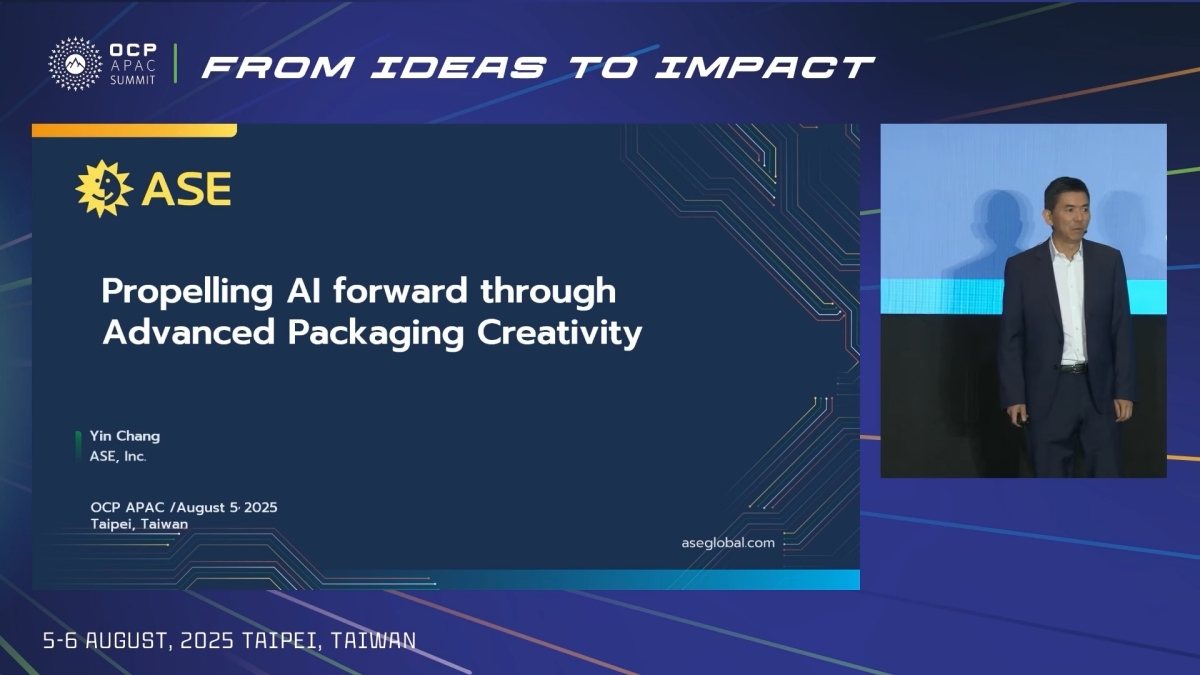 OCP APAC SUMMIT

FROM IDEAS TO IMPACT

ASE

Propelling AI forward through Advanced Packaging Creativity

Yin Chang
ASE, Inc.

OCP APAC /August 5, 2025
Taipei, Taiwan

aseglobal.com

5-6 AUGUST, 2025 TAIPEI, TAIWAN